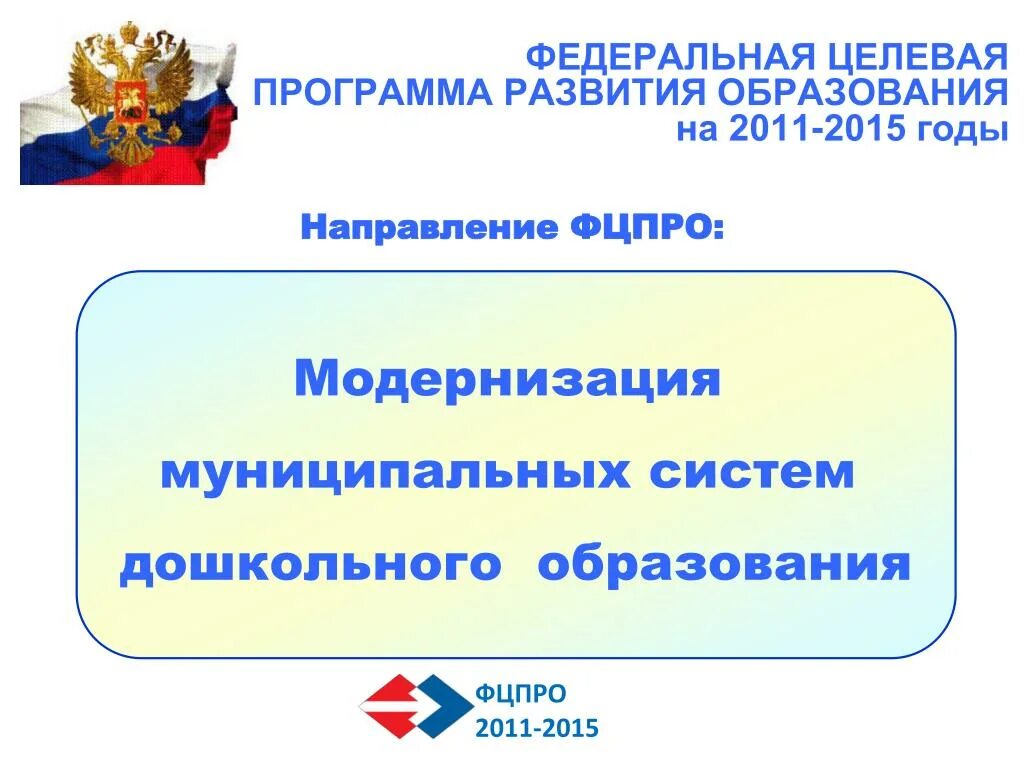 ФЕДЕРАЛЬНАЯ ЦЕЛЕВАЯ ПРОГРАММА РАЗВИТИЯ ОБРАЗОВАНИЯ на 2011-2015 годы

Направление ФЦПРО:

Модернизация муниципальных систем дошкольного образования

ФЦПРО
2011-2015